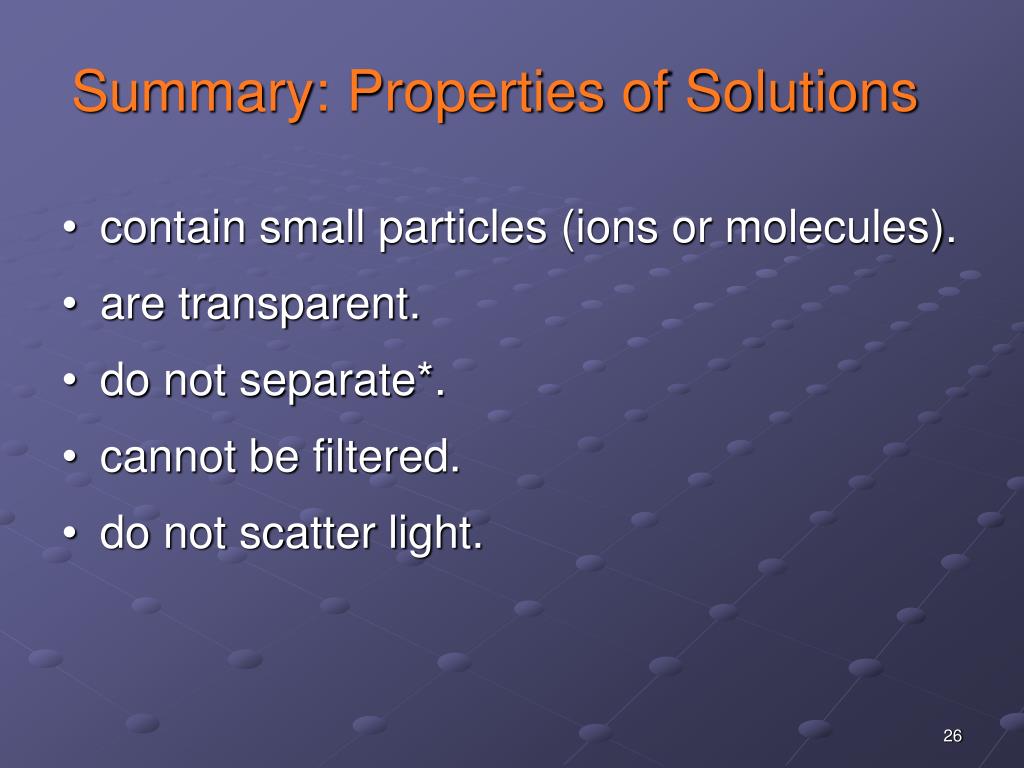 Summary: Properties of Solutions

• contain small particles (ions or molecules).
• are transparent.
• do not separate*.
• cannot be filtered.
• do not scatter light.

26